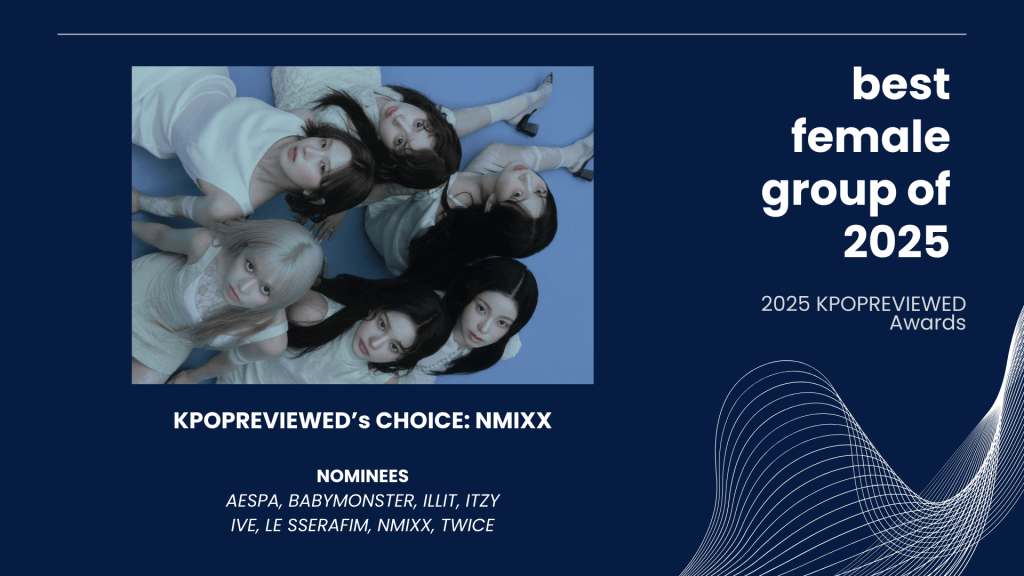 best female group of 2025

2025 KPOPREVIEWED Awards

KPOPREVIEWED's CHOICE: NMIXX

NOMINEES
AESPA, BABYMONSTER, ILLIT, ITZY
IVE, LE SSERAFIM, NMIXX, TWICE